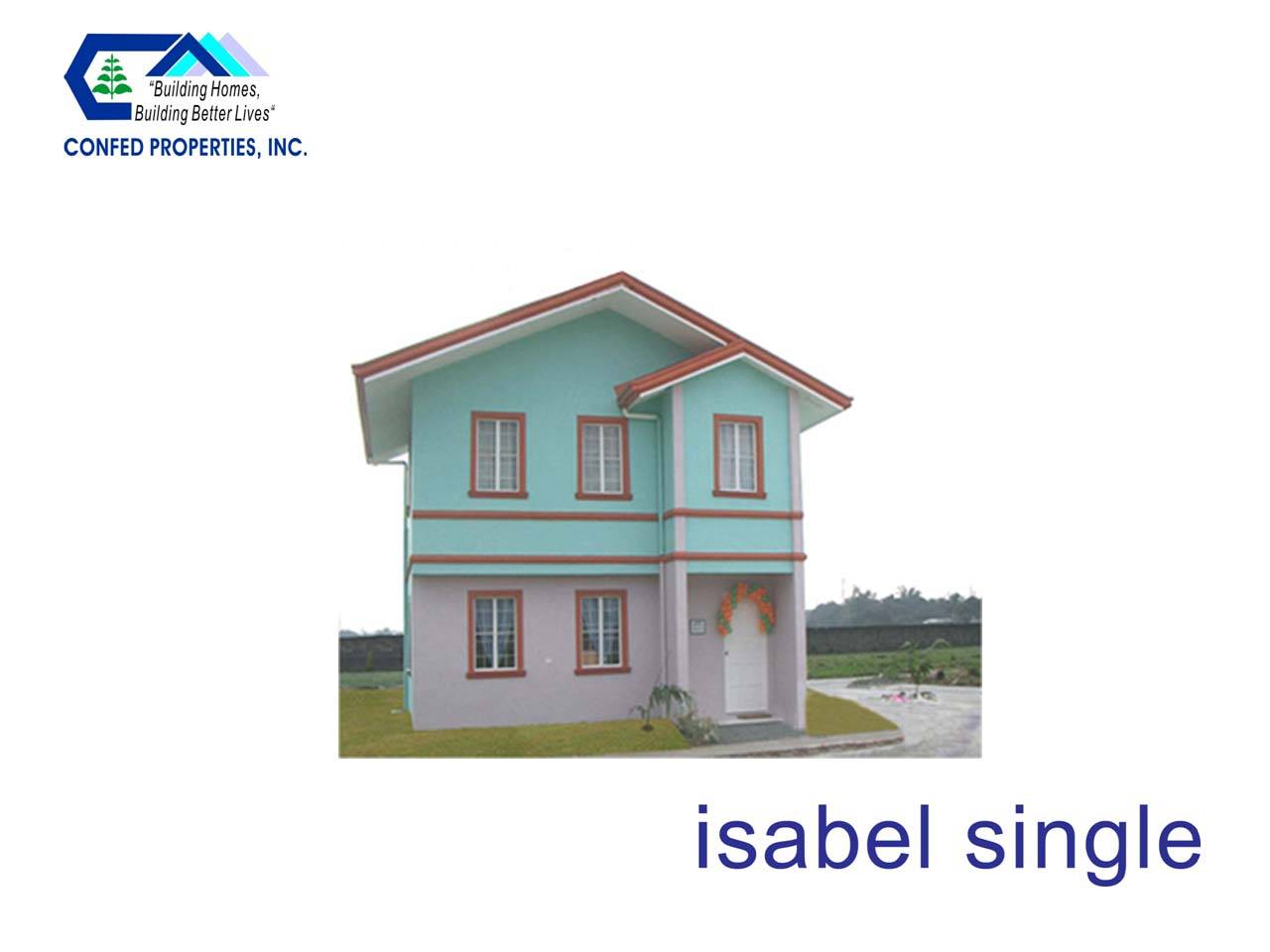 "Building Homes, Building Better Lives"
CONFED PROPERTIES, INC.

isabel single